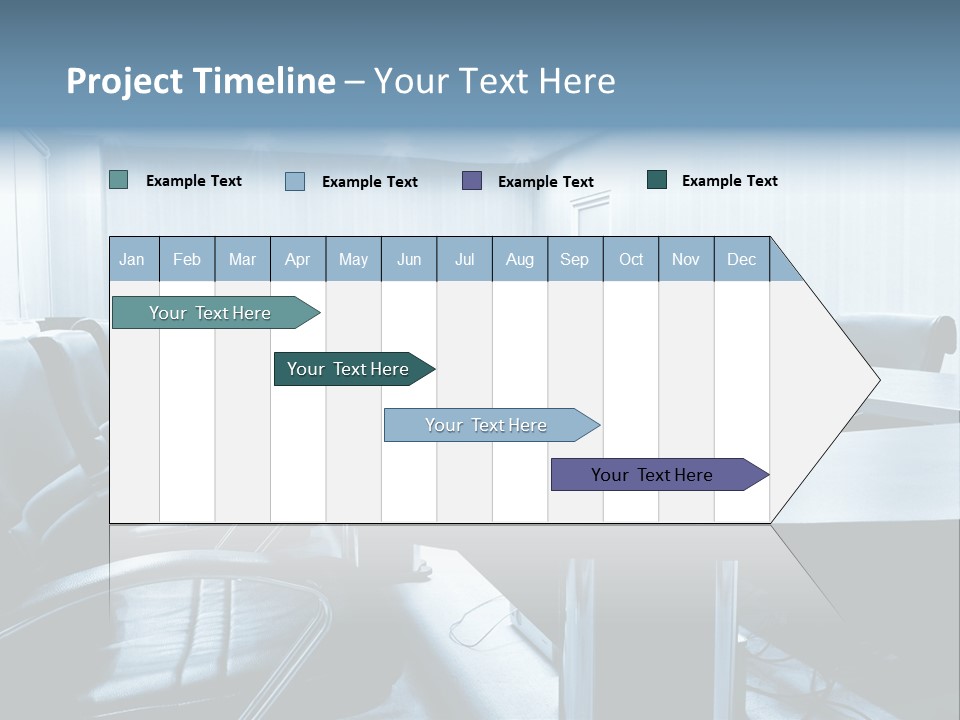 Project Timeline – Your Text Here

Example Text
Example Text
Example Text
Example Text

| Jan | Feb | Mar | Apr | May | Jun | Jul | Aug | Sep | Oct | Nov | Dec |
|---|---|---|---|---|---|---|---|---|---|---|---|

Your Text Here

Your Text Here

Your Text Here

Your Text Here